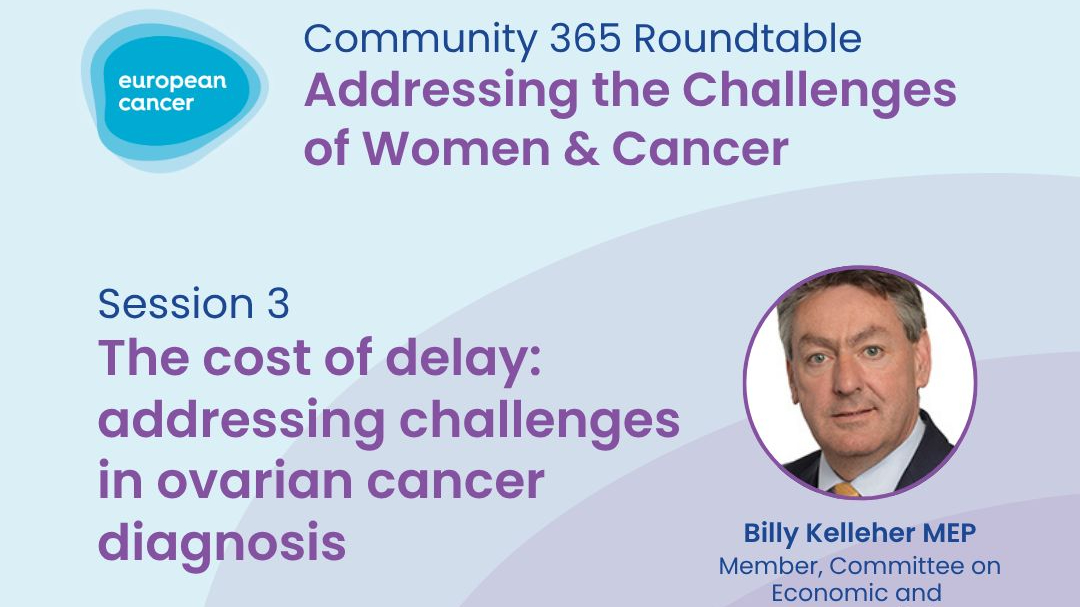 european cancer

Community 365 Roundtable
Addressing the Challenges of Women & Cancer

Session 3
The cost of delay: addressing challenges in ovarian cancer diagnosis

Billy Kelleher MEP
Member, Committee on Economic and